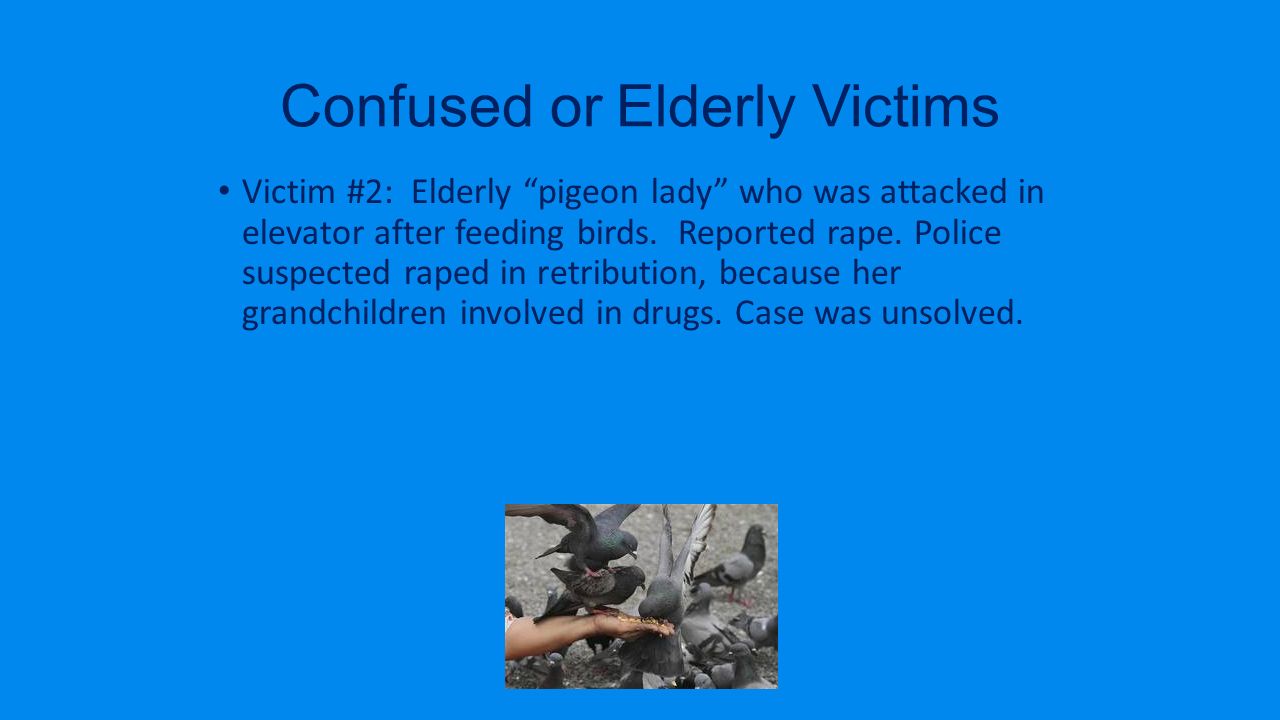 Confused or Elderly Victims

• Victim #2: Elderly “pigeon lady” who was attacked in elevator after feeding birds. Reported rape. Police suspected raped in retribution, because her grandchildren involved in drugs. Case was unsolved.